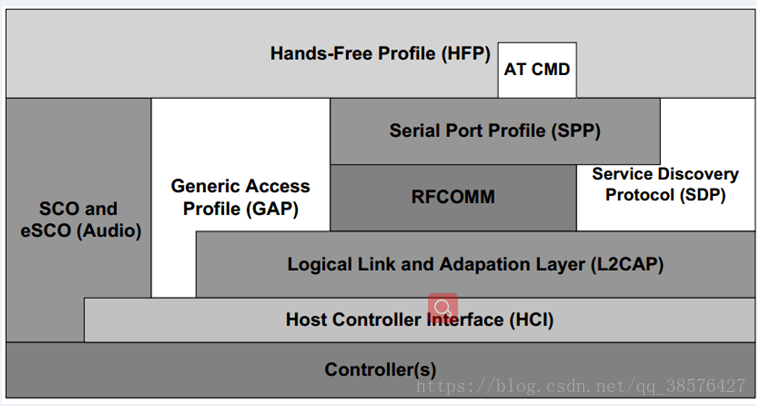 Hands-Free Profile (HFP)

AT CMD

Serial Port Profile (SPP)

SCO and eSCO (Audio)

Generic Access Profile (GAP)

RFCOMM

Service Discovery Protocol (SDP)

Logical Link and Adapation Layer (L2CAP)

Host Controller Interface (HCI)

Controller(s)

https://blog.csdn.net/qq_38576427